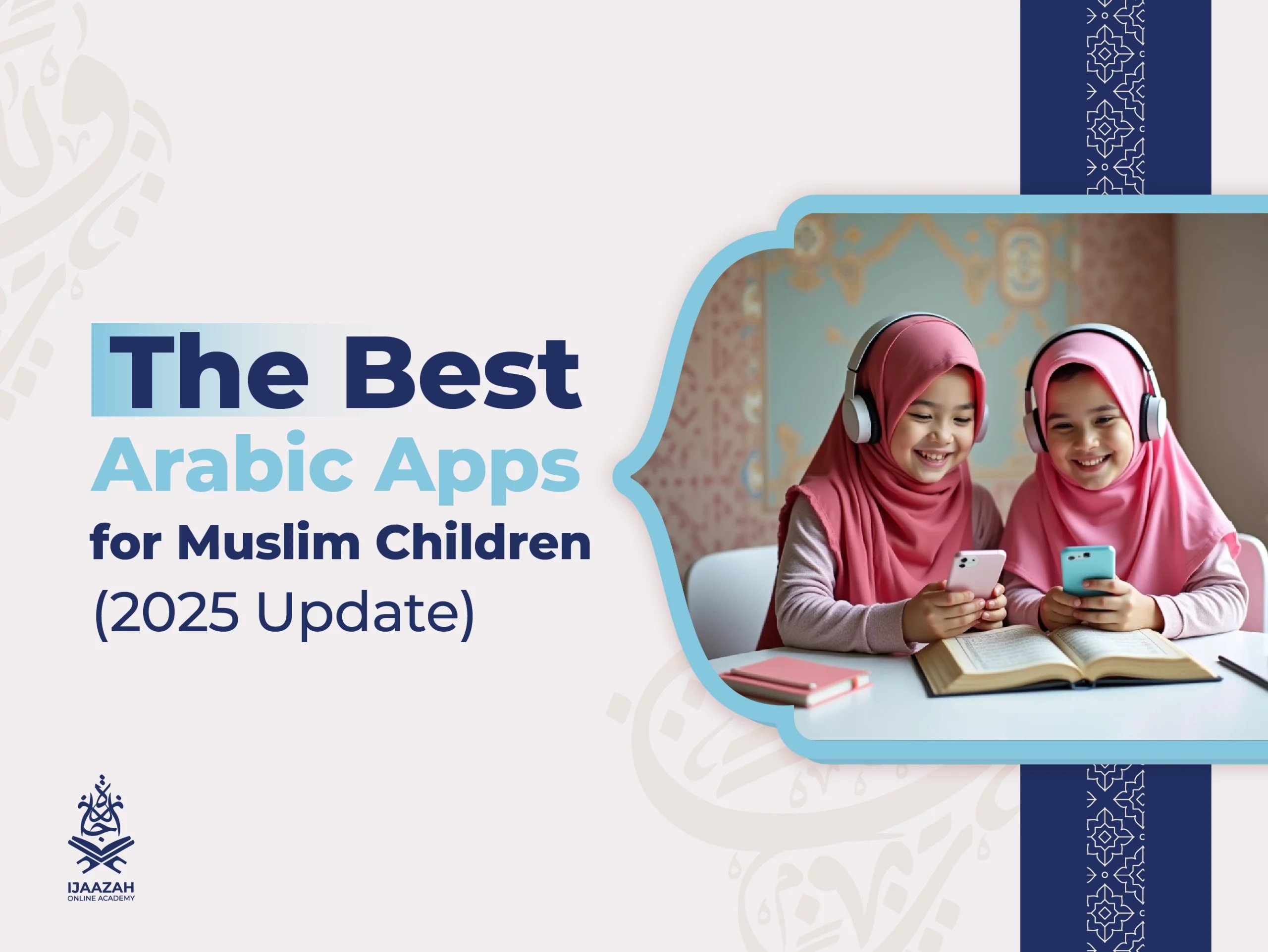 The Best
Arabic Apps
for Muslim Children
(2025 Update)

IJAAZAH
ONLINE ACADEMY